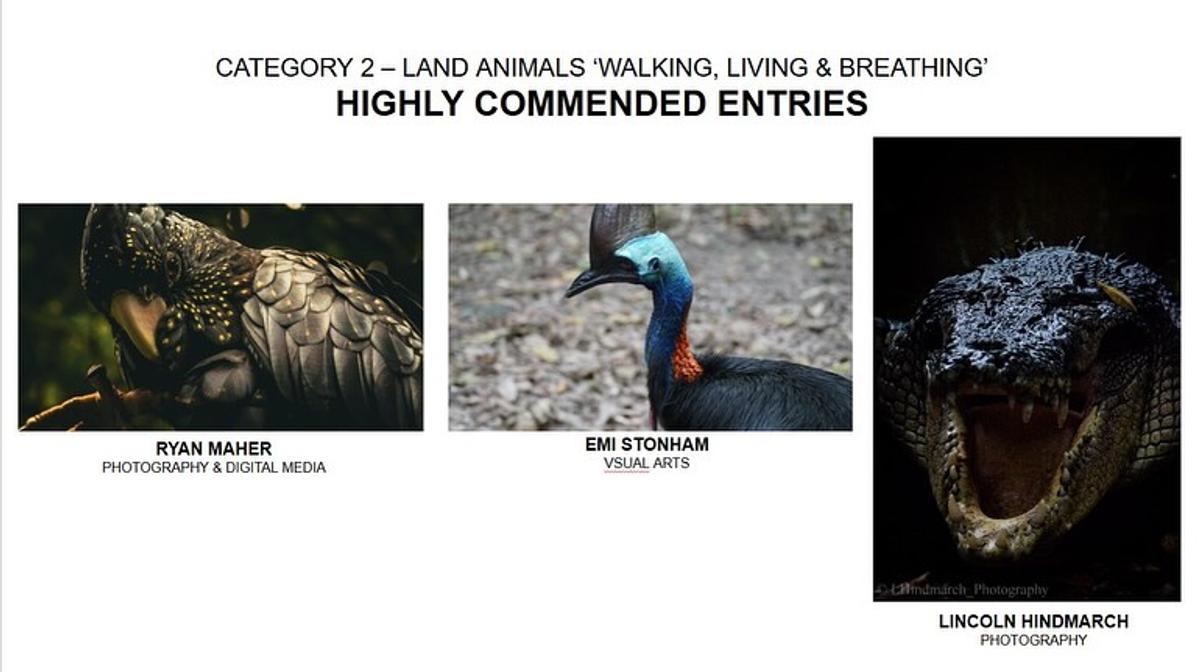 CATEGORY 2 – LAND ANIMALS 'WALKING, LIVING & BREATHING'
HIGHLY COMMENDED ENTRIES

RYAN MAHER
PHOTOGRAPHY & DIGITAL MEDIA

EMI STONHAM
VSUAL ARTS

© LHindmarch_Photography

LINCOLN HINDMARCH
PHOTOGRAPHY